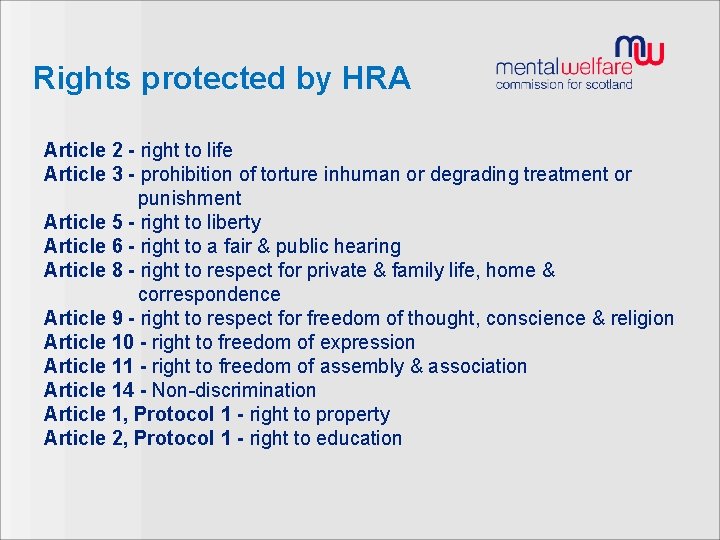 Rights protected by HRA

mw
mentalwelfare
commission for scotland

Article 2 - right to life
Article 3 - prohibition of torture inhuman or degrading treatment or punishment
Article 5 - right to liberty
Article 6 - right to a fair & public hearing
Article 8 - right to respect for private & family life, home & correspondence
Article 9 - right to respect for freedom of thought, conscience & religion
Article 10 - right to freedom of expression
Article 11 - right to freedom of assembly & association
Article 14 - Non-discrimination
Article 1, Protocol 1 - right to property
Article 2, Protocol 1 - right to education